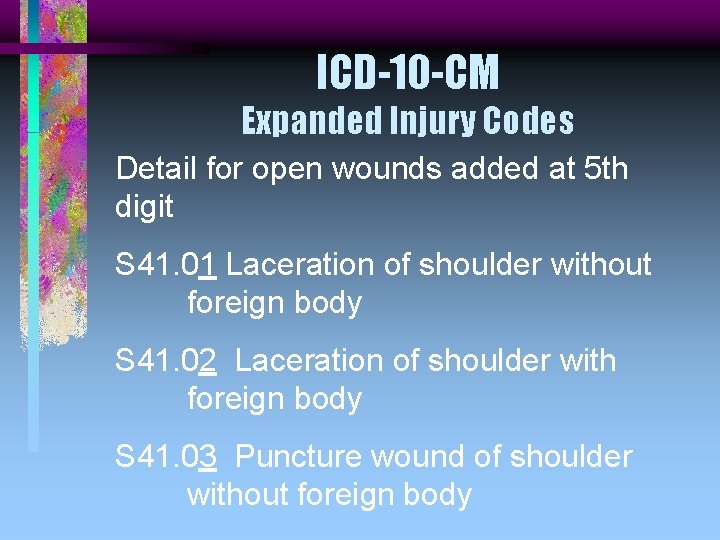 ICD-10-CM
Expanded Injury Codes

Detail for open wounds added at 5th digit

S41.01 Laceration of shoulder without foreign body

S41.02 Laceration of shoulder with foreign body

S41.03 Puncture wound of shoulder without foreign body